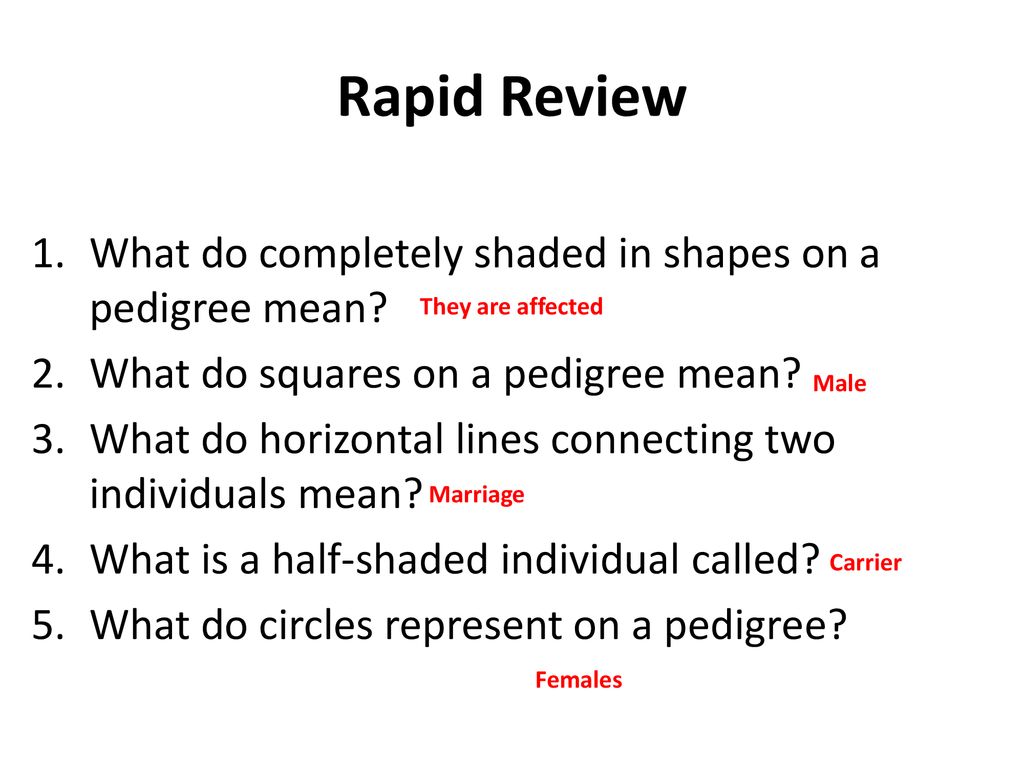 Rapid Review

1. What do completely shaded in shapes on a pedigree mean? They are affected
2. What do squares on a pedigree mean? Male
3. What do horizontal lines connecting two individuals mean? Marriage
4. What is a half-shaded individual called? Carrier
5. What do circles represent on a pedigree?

Females